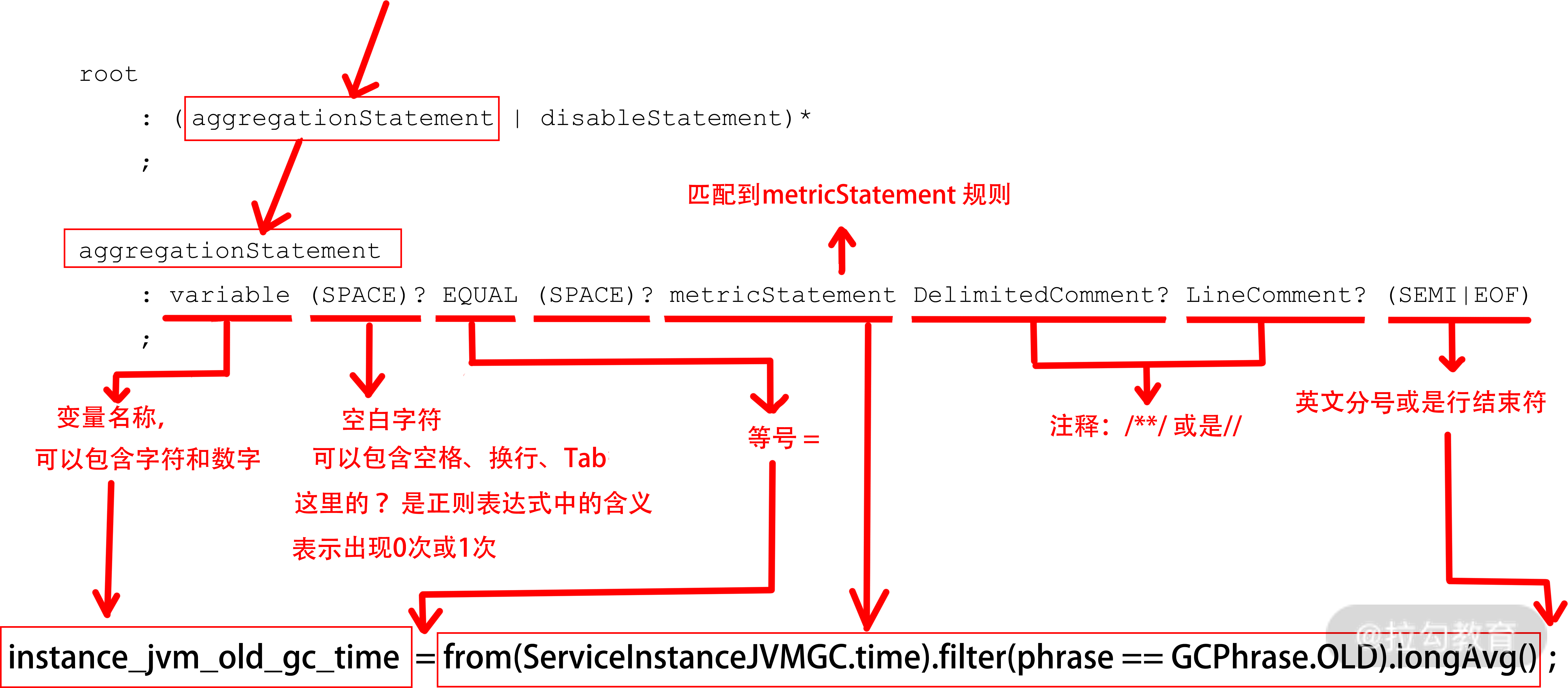 root
    : (aggregationStatement | disableStatement)*
    ;

匹配到metricStatement 规则

aggregationStatement
    : variable (SPACE)? EQUAL (SPACE)? metricStatement DelimitedComment? LineComment? (SEMI|EOF)
    ;

变量名称，
可以包含字符和数字

空白字符
可以包含空格、换行、Tab
这里的？是正则表达式中的含义
表示出现0次或1次

等号 =

注释：/**/ 或是//

英文分号或是行结束符

instance_jvm_old_gc_time = from(ServiceInstanceJVMGC.time).filter(phrase == GCPhrase.OLD).longAvg() ;

@拉勾教育